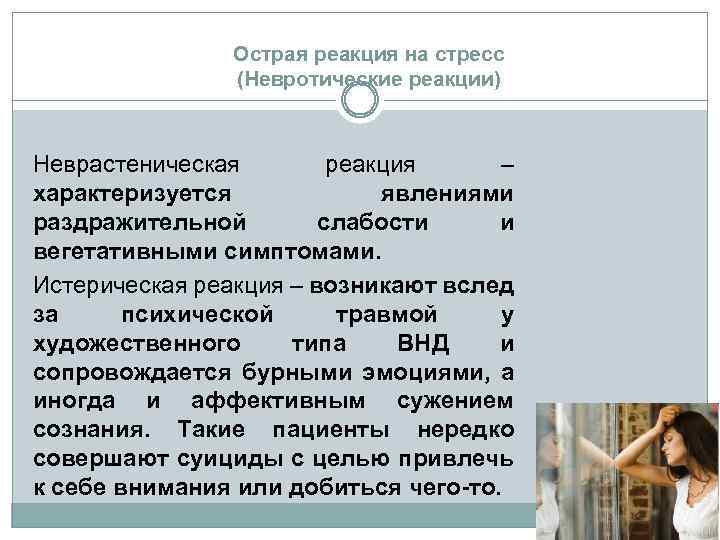 Острая реакция на стресс
(Невротические реакции)

Неврастеническая реакция – характеризуется явлениями раздражительной слабости и вегетативными симптомами.

Истерическая реакция – возникают вслед за психической травмой у художественного типа ВНД и сопровождается бурными эмоциями, а иногда и аффективным сужением сознания. Такие пациенты нередко совершают суициды с целью привлечь к себе внимания или добиться чего-то.